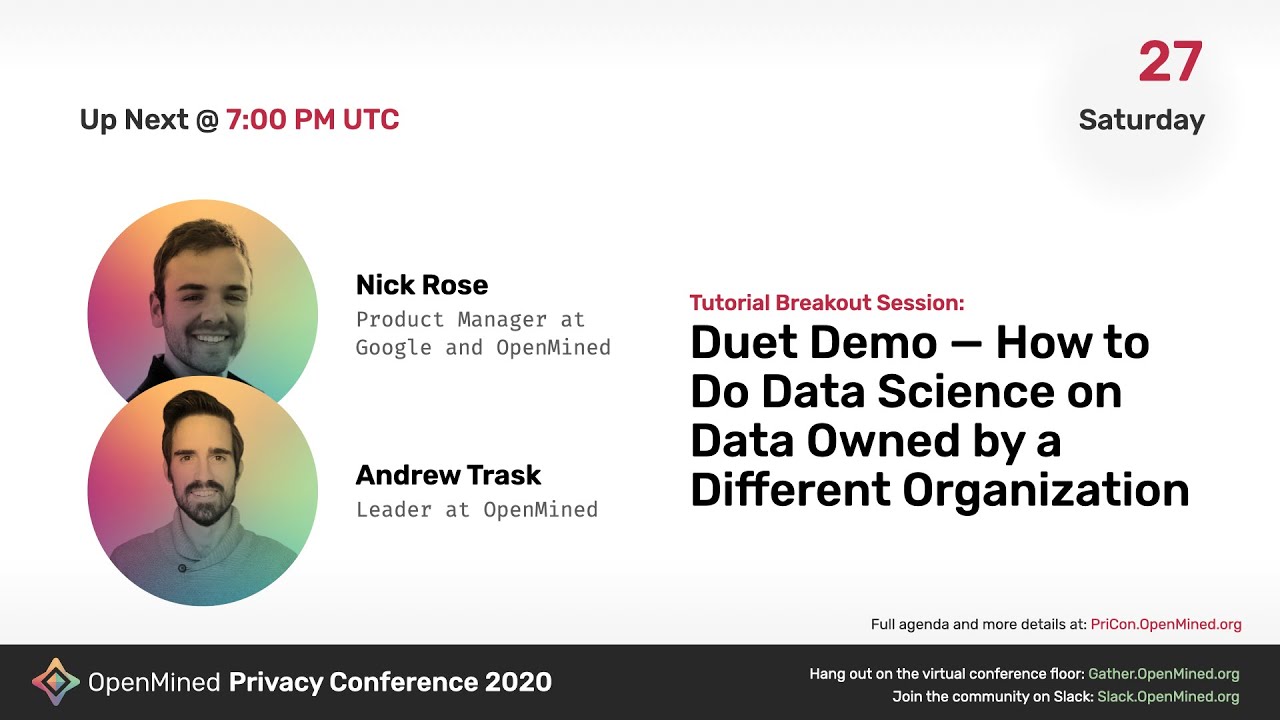 Up Next @ 7:00 PM UTC

27
Saturday

Nick Rose
Product Manager at Google and OpenMined

Andrew Trask
Leader at OpenMined

Tutorial Breakout Session:
Duet Demo — How to Do Data Science on Data Owned by a Different Organization

Full agenda and more details at: PriCon.OpenMined.org

OpenMined Privacy Conference 2020

Hang out on the virtual conference floor: Gather.OpenMined.org
Join the community on Slack: Slack.OpenMined.org